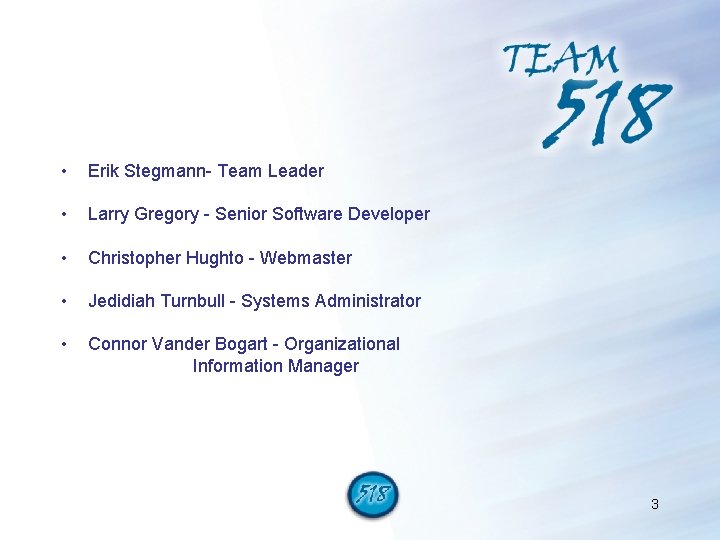 TEAM
518

• Erik Stegmann- Team Leader

• Larry Gregory - Senior Software Developer

• Christopher Hughto - Webmaster

• Jedidiah Turnbull - Systems Administrator

• Connor Vander Bogart - Organizational Information Manager

518

3